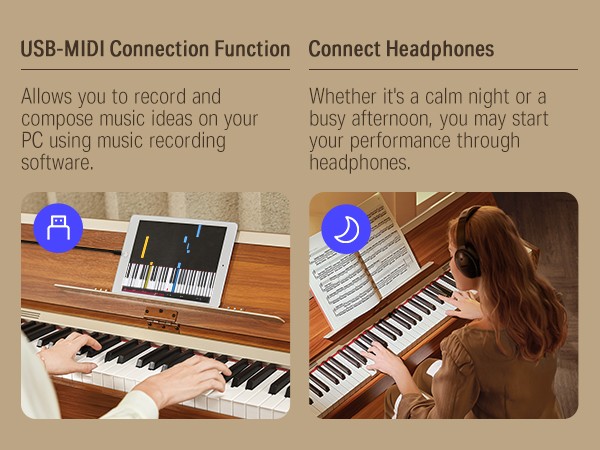 USB-MIDI Connection Function

Allows you to record and compose music ideas on your PC using music recording software.

Connect Headphones

Whether it's a calm night or a busy afternoon, you may start your performance through headphones.